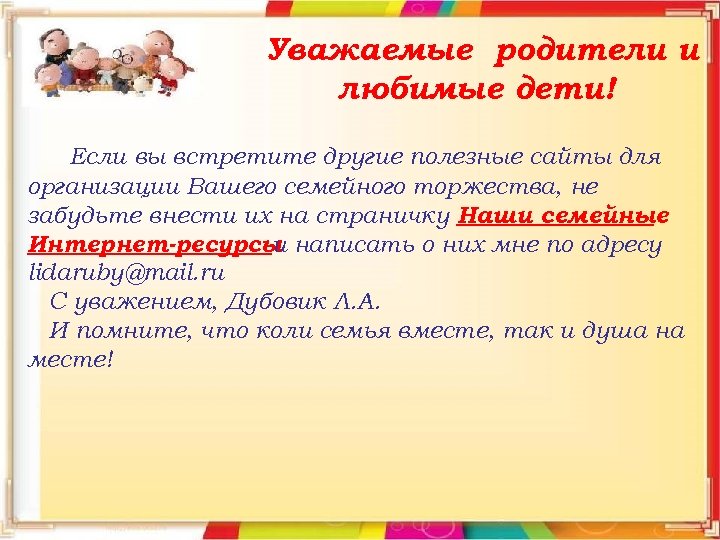 Уважаемые родители и любимые дети!

Если вы встретите другие полезные сайты для организации Вашего семейного торжества, не забудьте внести их на страничку Наши семейные Интернет-ресурсы и написать о них мне по адресу lidaruby@mail.ru

С уважением, Дубовик Л.А.

И помните, что коли семья вместе, так и душа на месте!